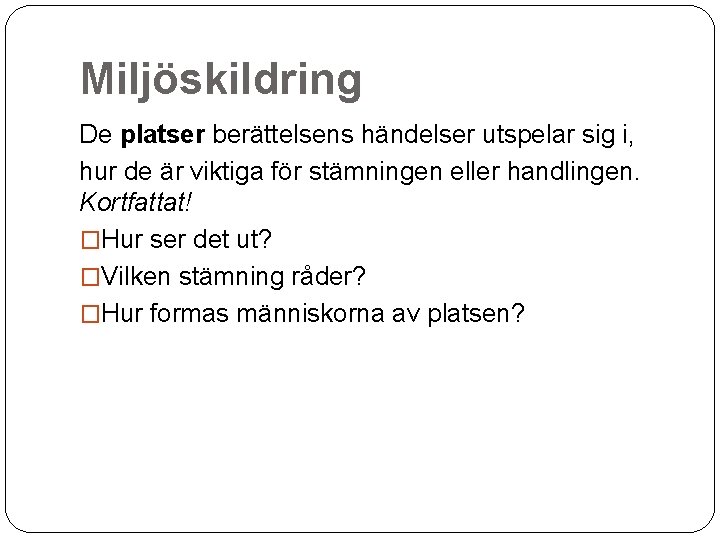 Miljöskildring

De platser berättelsens händelser utspelar sig i, hur de är viktiga för stämningen eller handlingen. Kortfattat!

□Hur ser det ut?
□Vilken stämning råder?
□Hur formas människorna av platsen?